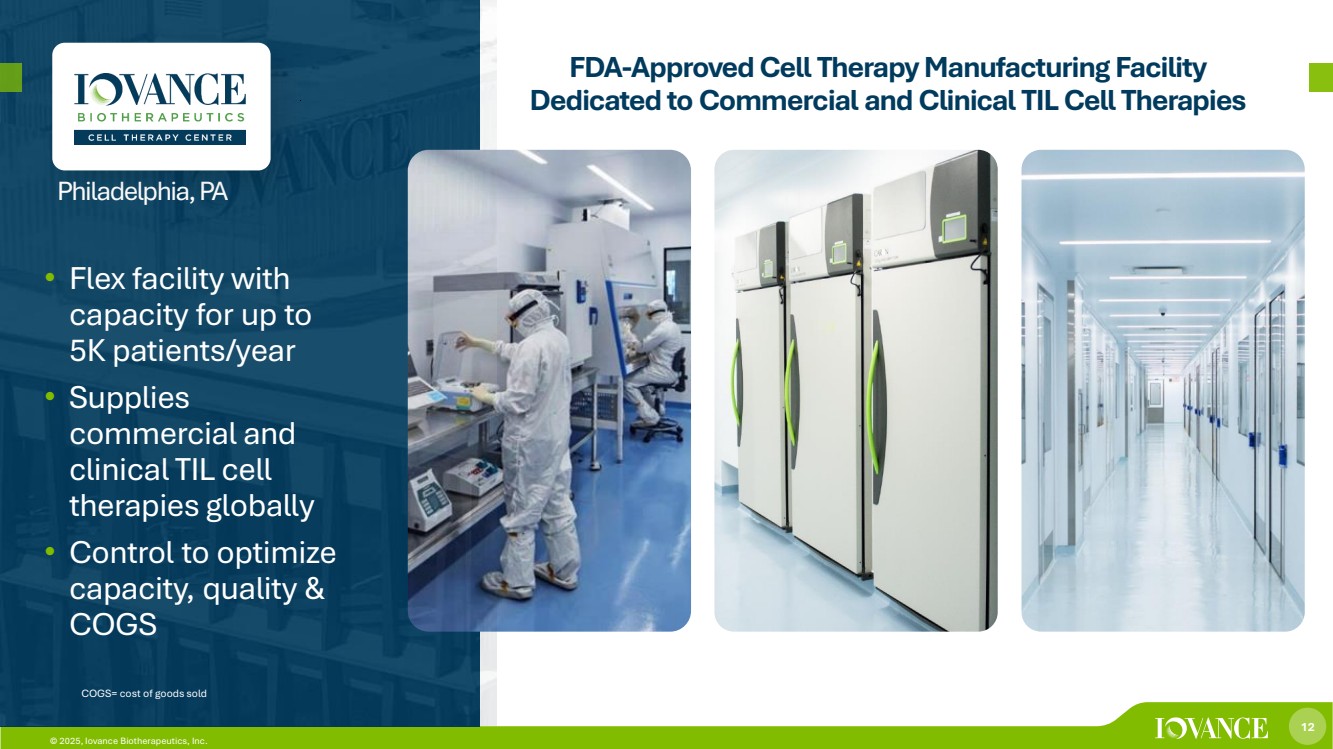 IOVANCE
BIOTHERAPEUTICS
CELL THERAPY CENTER

Philadelphia, PA

FDA-Approved Cell Therapy Manufacturing Facility Dedicated to Commercial and Clinical TIL Cell Therapies

• Flex facility with capacity for up to 5K patients/year
• Supplies commercial and clinical TIL cell therapies globally
• Control to optimize capacity, quality & COGS

COGS= cost of goods sold

© 2025, Iovance Biotherapeutics, Inc.

IOVANCE

12